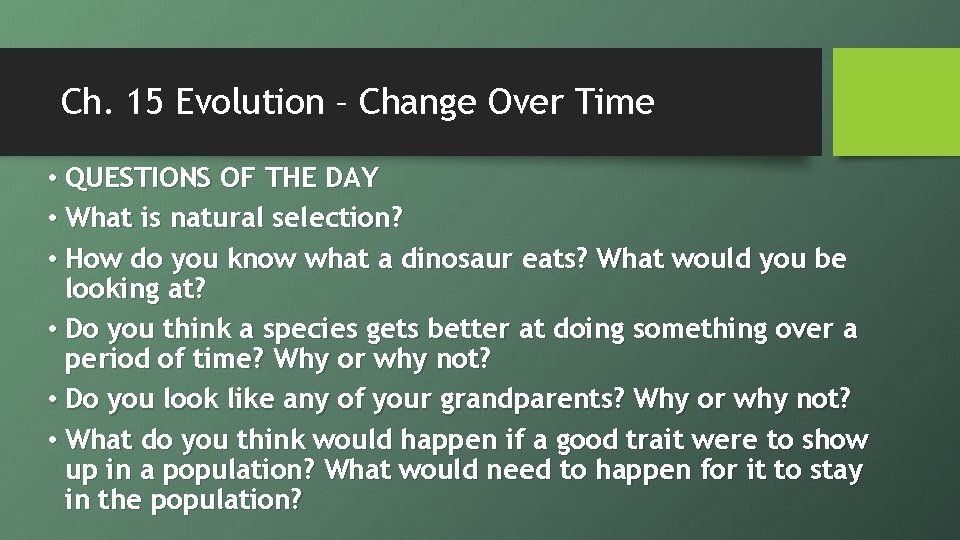 Ch. 15 Evolution – Change Over Time

• QUESTIONS OF THE DAY
• What is natural selection?
• How do you know what a dinosaur eats? What would you be looking at?
• Do you think a species gets better at doing something over a period of time? Why or why not?
• Do you look like any of your grandparents? Why or why not?
• What do you think would happen if a good trait were to show up in a population? What would need to happen for it to stay in the population?